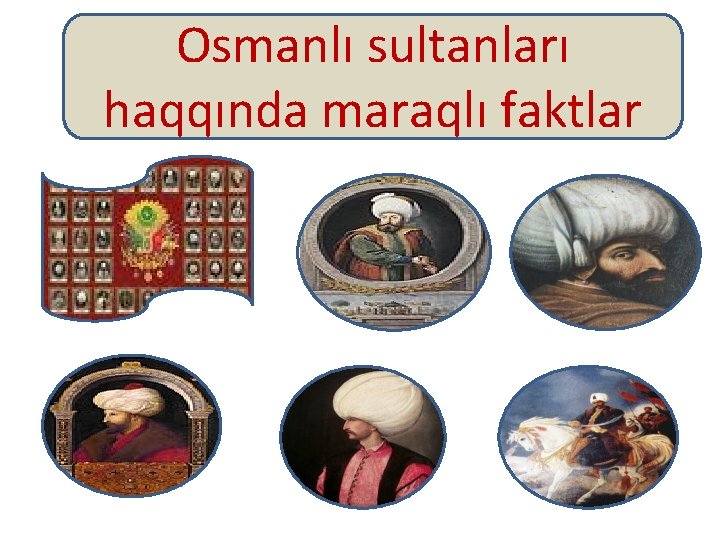 Osmanlı sultanları haqqında maraqlı faktlar